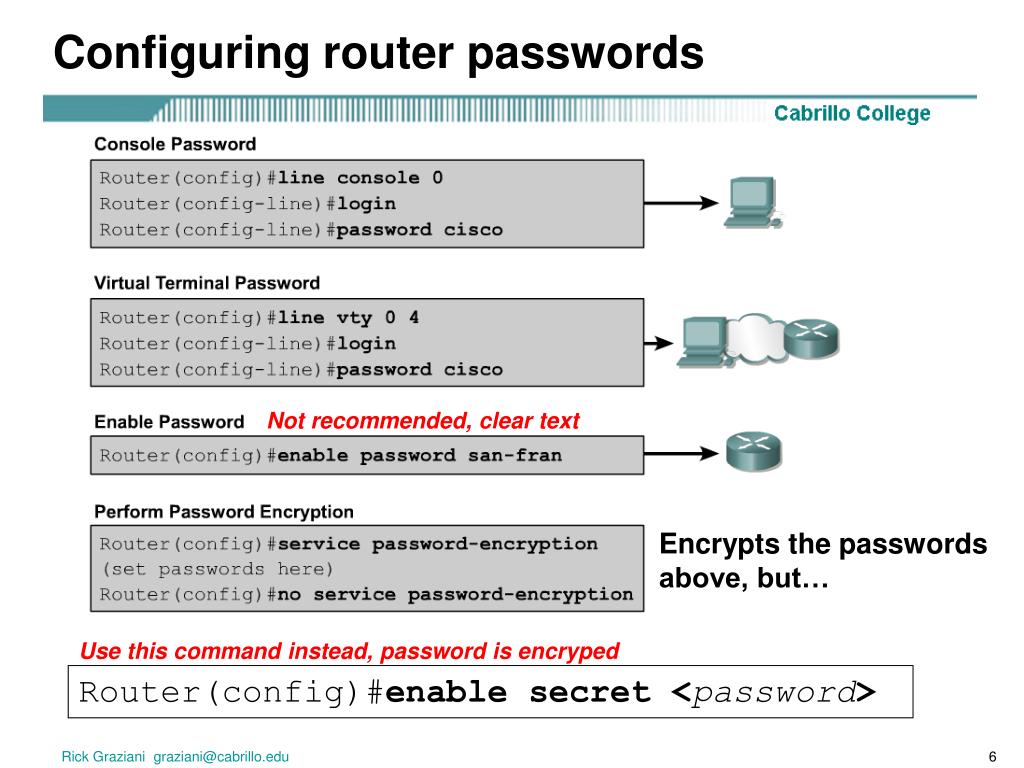 Configuring router passwords

Cabrillo College

Console Password

Router(config)#line console 0
Router(config-line)#login
Router(config-line)#password cisco

Virtual Terminal Password

Router(config)#line vty 0 4
Router(config-line)#login
Router(config-line)#password cisco

Enable Password Not recommended, clear text

Router(config)#enable password san-fran

Perform Password Encryption

Router(config)#service password-encryption
(set passwords here)
Router(config)#no service password-encryption

Encrypts the passwords above, but…

Use this command instead, password is encryped

Router(config)#enable secret <password>

Rick Graziani graziani@cabrillo.edu

6